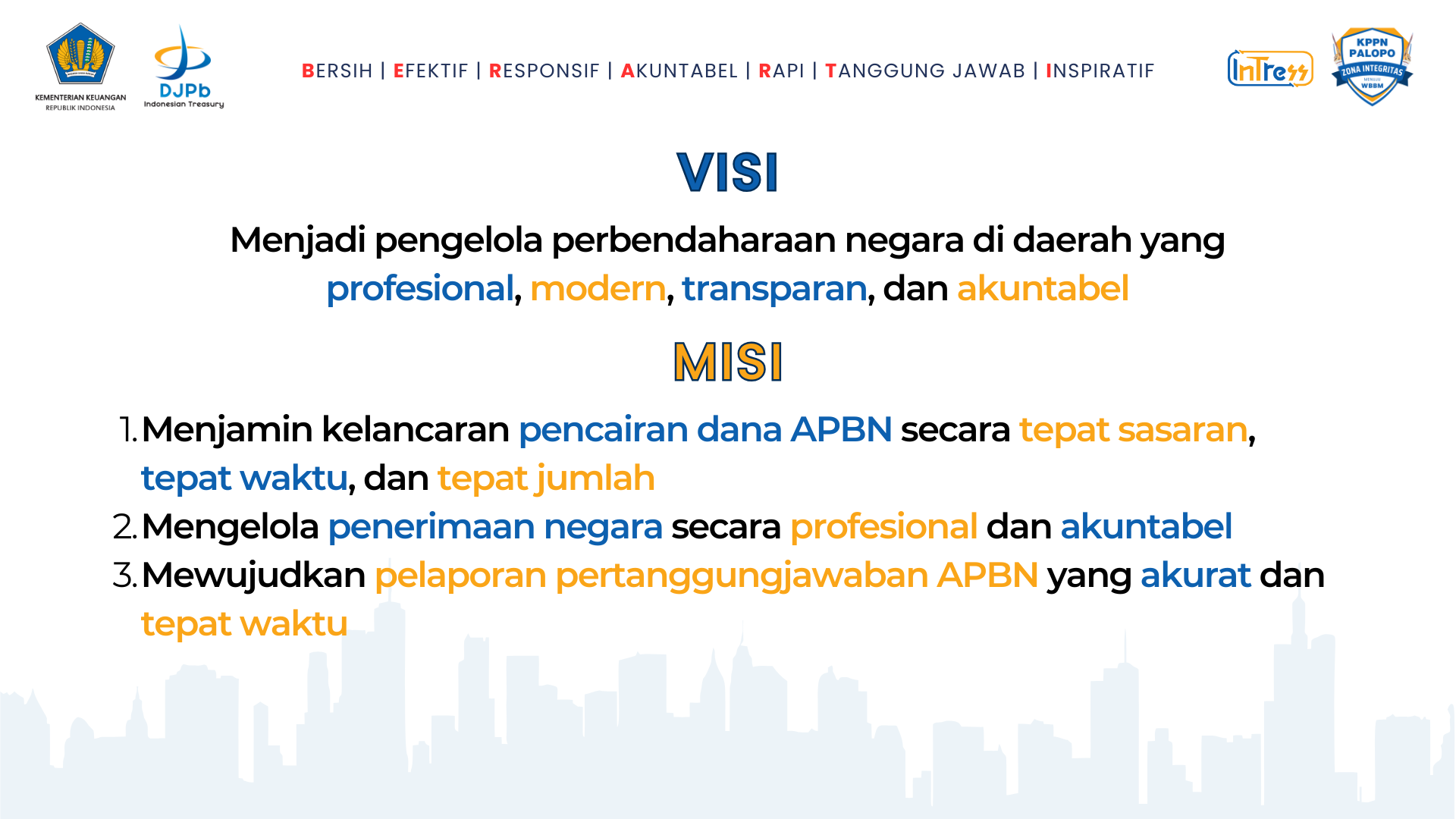 KEMENTERIAN KEUANGAN
REPUBLIK INDONESIA

DJPb
Indonesian Treasury

BERSIH | EFEKTIF | RESPONSIF | AKUNTABEL | RAPI | TANGGUNG JAWAB | INSPIRATIF

InTress

KPPN PALOPO
ZONA INTEGRITAS
MENUJU WBBM

VISI

Menjadi pengelola perbendaharaan negara di daerah yang profesional, modern, transparan, dan akuntabel

MISI

1. Menjamin kelancaran pencairan dana APBN secara tepat sasaran, tepat waktu, dan tepat jumlah
2. Mengelola penerimaan negara secara profesional dan akuntabel
3. Mewujudkan pelaporan pertanggungjawaban APBN yang akurat dan tepat waktu